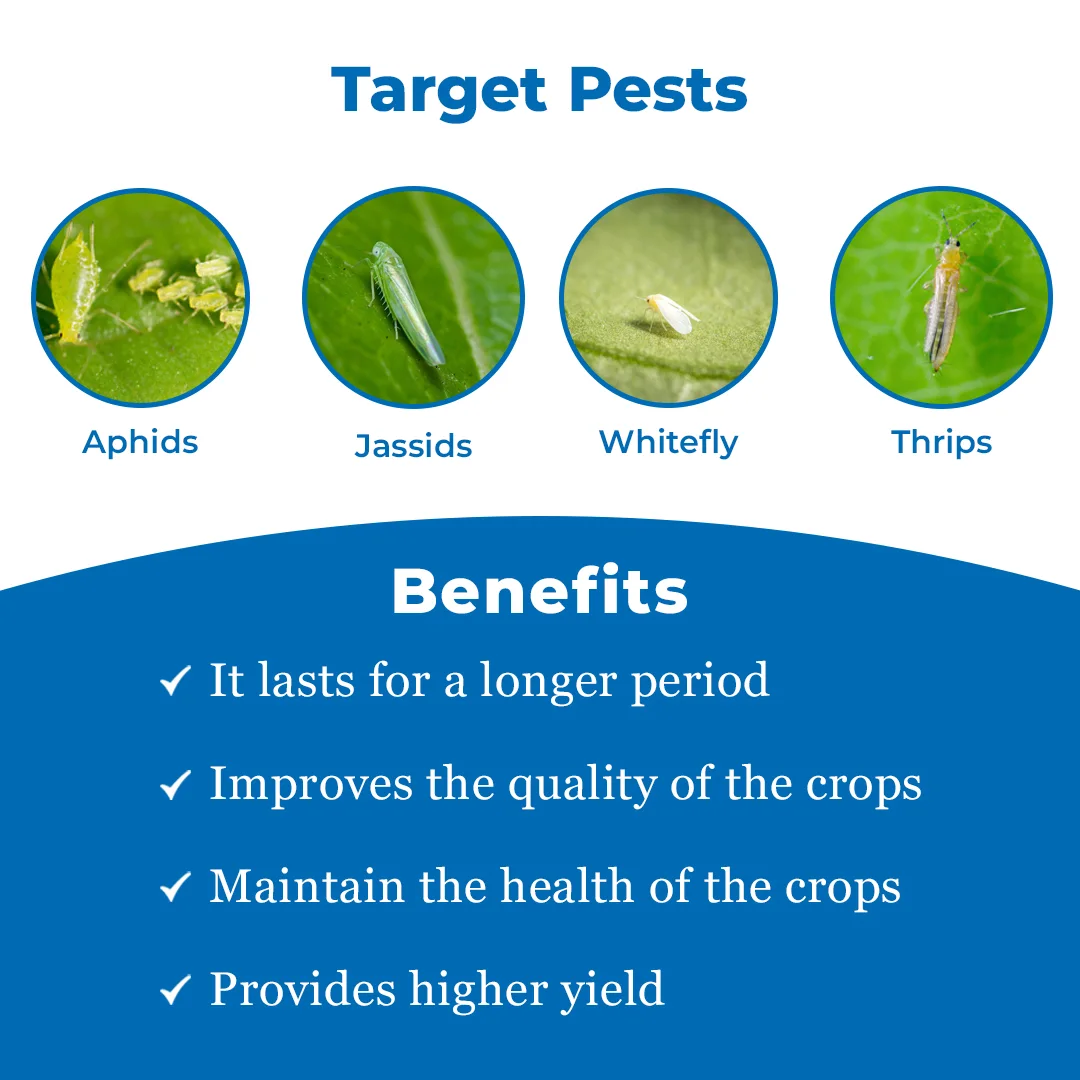 Target Pests

Aphids

Jassids

Whitefly

Thrips

Benefits

✓ It lasts for a longer period

✓ Improves the quality of the crops

✓ Maintain the health of the crops

✓ Provides higher yield